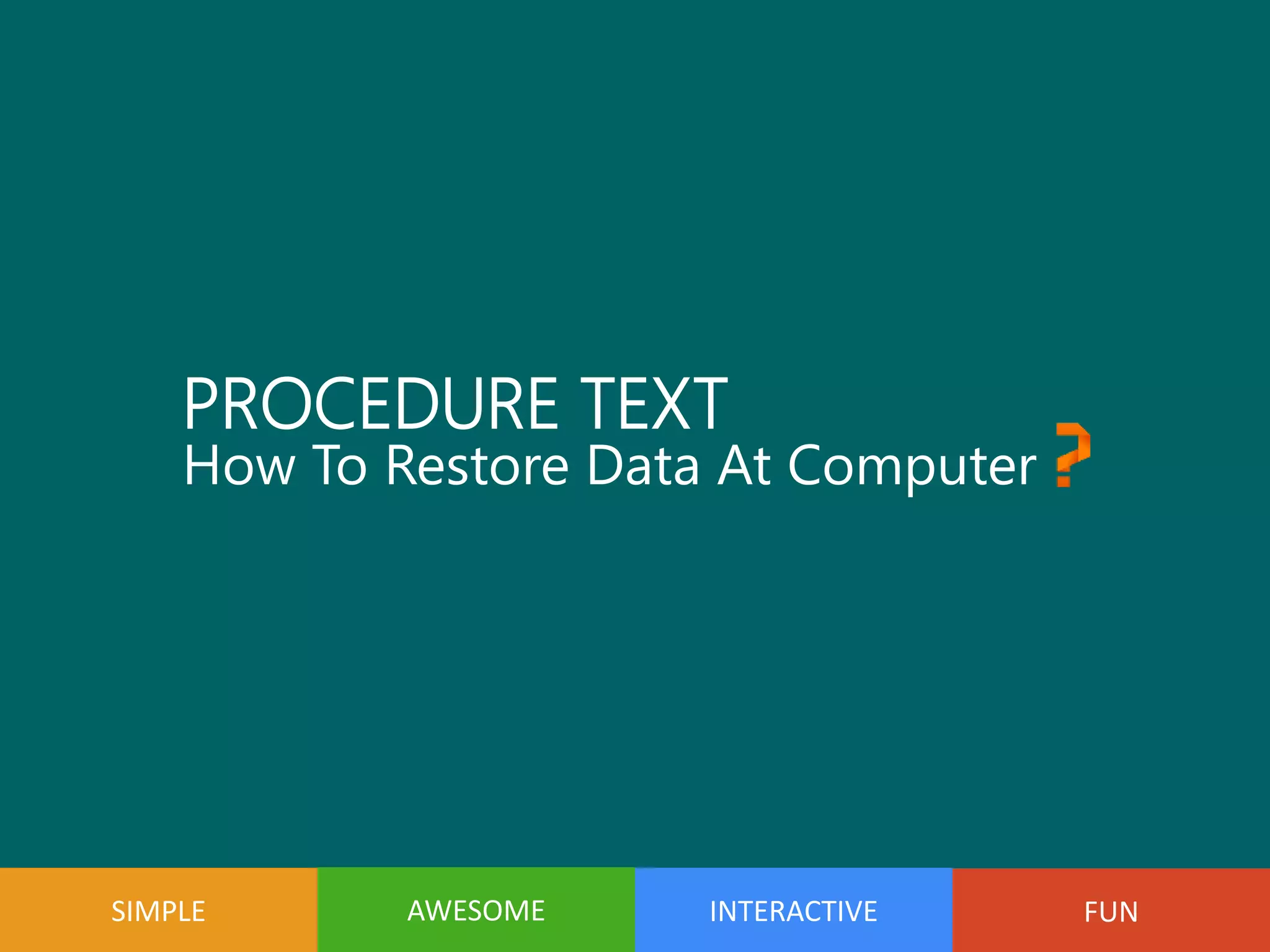 PROCEDURE TEXT
How To Restore Data At Computer ?

SIMPLE

AWESOME

INTERACTIVE

FUN